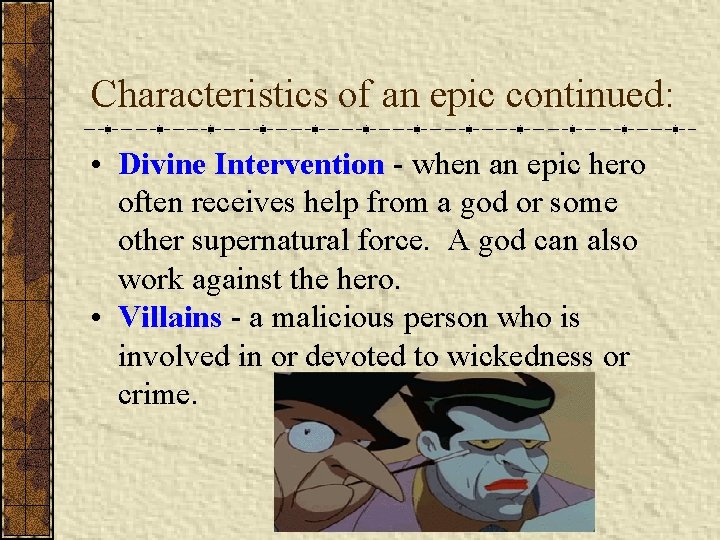 Characteristics of an epic continued:

• Divine Intervention - when an epic hero often receives help from a god or some other supernatural force. A god can also work against the hero.
• Villains - a malicious person who is involved in or devoted to wickedness or crime.